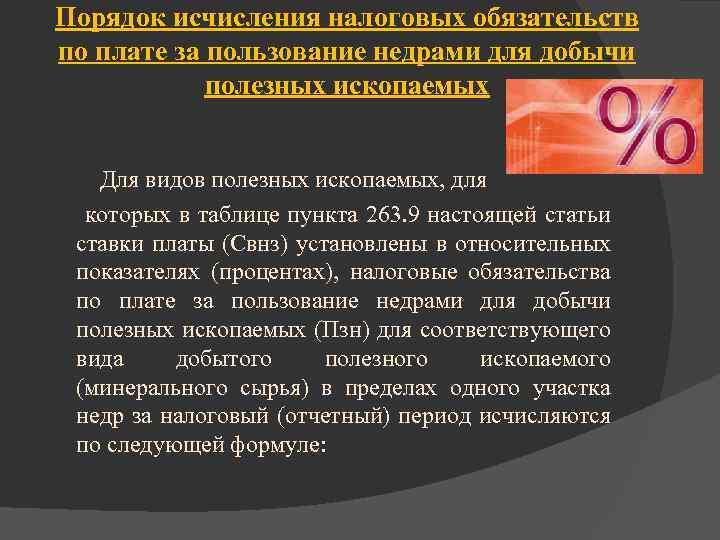 Порядок исчисления налоговых обязательств по плате за пользование недрами для добычи полезных ископаемых

%

Для видов полезных ископаемых, для которых в таблице пункта 263.9 настоящей статьи ставки платы (Свнз) установлены в относительных показателях (процентах), налоговые обязательства по плате за пользование недрами для добычи полезных ископаемых (Пзн) для соответствующего вида добытого полезного ископаемого (минерального сырья) в пределах одного участка недр за налоговый (отчетный) период исчисляются по следующей формуле: